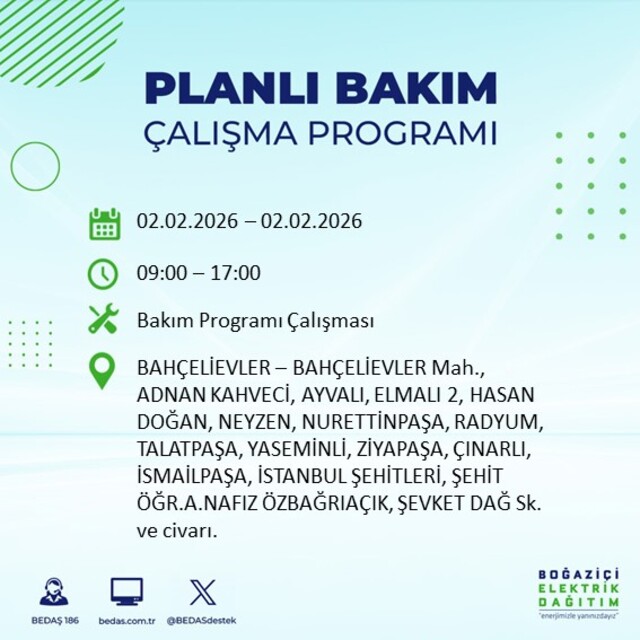 PLANLI BAKIM
ÇALIŞMA PROGRAMI

02.02.2026 – 02.02.2026

09:00 – 17:00

Bakım Programı Çalışması

BAHÇELİEVLER – BAHÇELİEVLER Mah., ADNAN KAHVECİ, AYVALI, ELMALI 2, HASAN DOĞAN, NEYZEN, NURETTİNPAŞA, RADYUM, TALATPAŞA, YASEMİNLİ, ZİYAPAŞA, ÇINARLI, İSMAİLPAŞA, İSTANBUL ŞEHİTLERİ, ŞEHİT ÖĞR.A.NAFIZ ÖZBAĞRIAÇIK, ŞEVKET DAĞ Sk. ve civarı.

BEDAŞ 186
bedas.com.tr
@BEDASdestek

BOĞAZİÇİ
ELEKTRİK
DAĞITIM
"enerjimizle yanınızdayız"